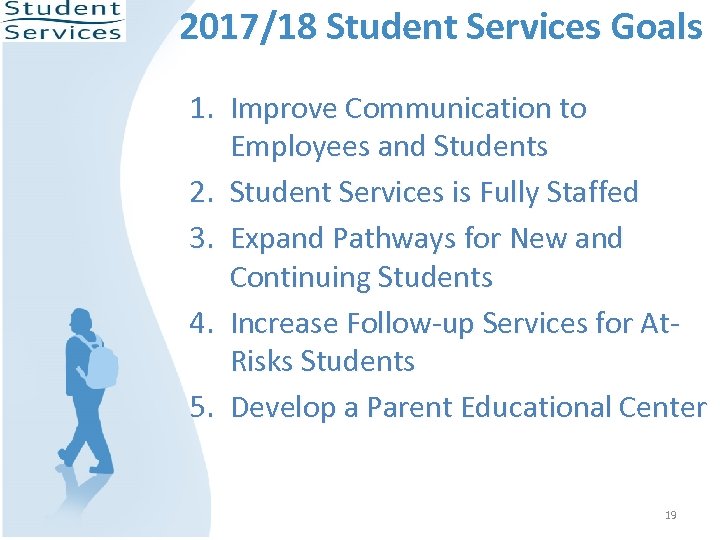 Student Services

2017/18 Student Services Goals

1. Improve Communication to Employees and Students
2. Student Services is Fully Staffed
3. Expand Pathways for New and Continuing Students
4. Increase Follow-up Services for At-Risks Students
5. Develop a Parent Educational Center

19